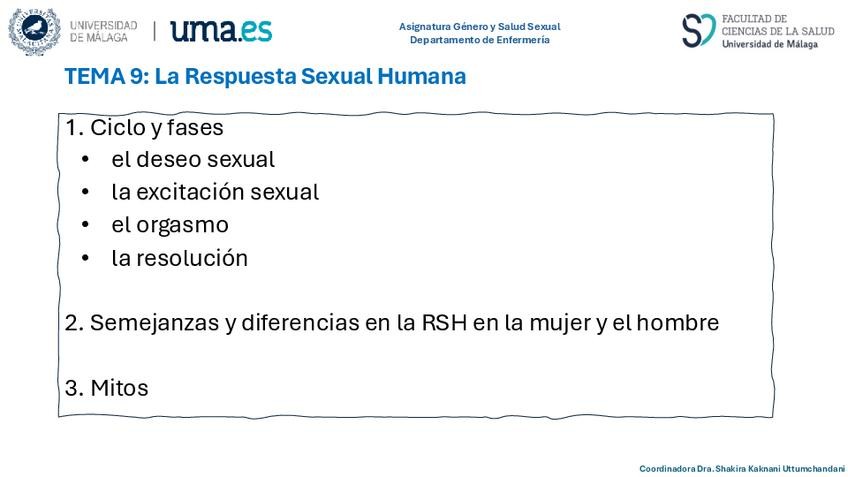 UNIVERSIDAD DE MÁLAGA | uma.es

Asignatura Género y Salud Sexual
Departamento de Enfermería

FACULTAD DE CIENCIAS DE LA SALUD
Universidad de Málaga

TEMA 9: La Respuesta Sexual Humana

1. Ciclo y fases
• el deseo sexual
• la excitación sexual
• el orgasmo
• la resolución

2. Semejanzas y diferencias en la RSH en la mujer y el hombre

3. Mitos

Coordinadora Dra. Shakira Kaknani Uttumchandani